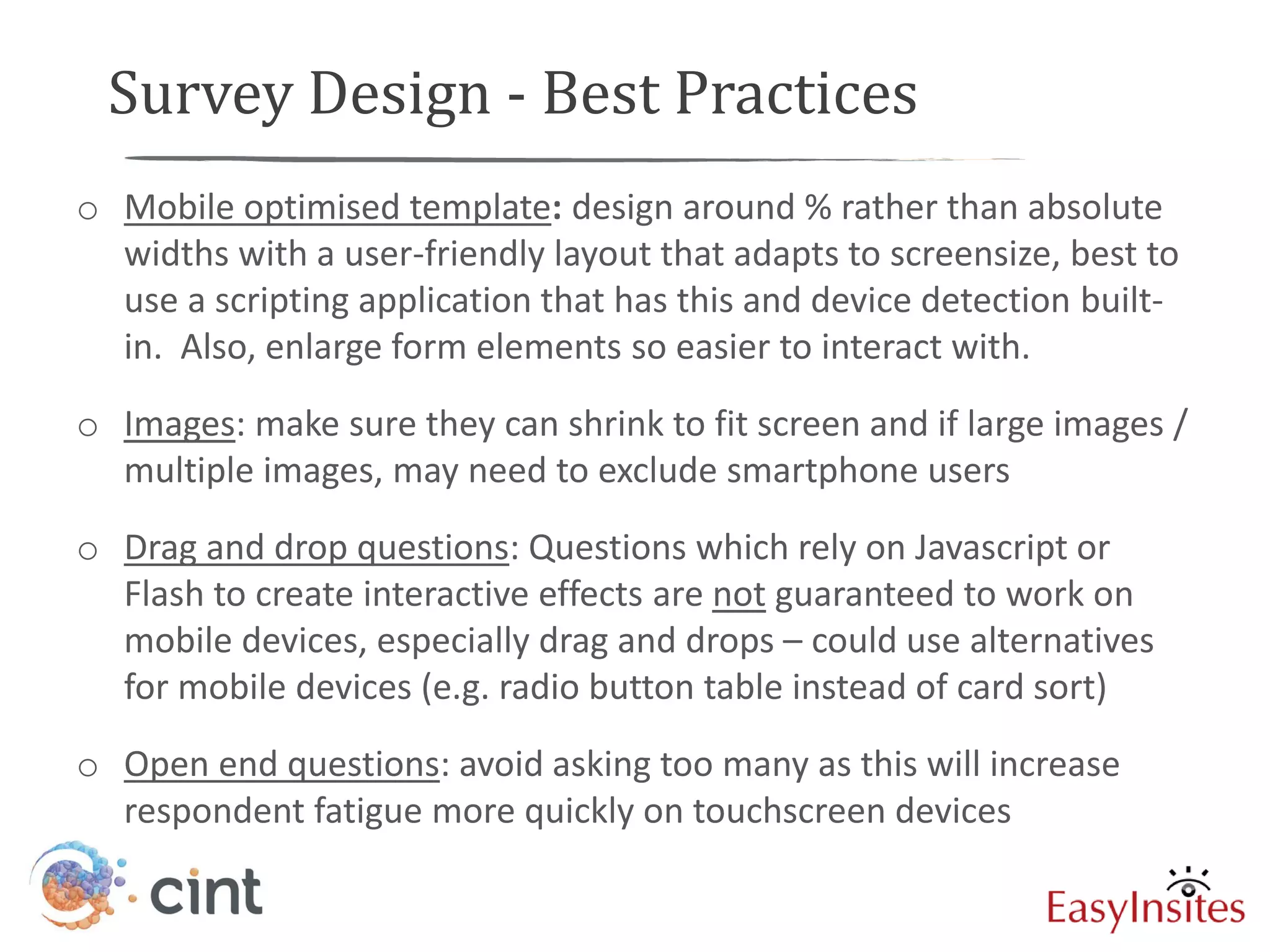 Survey Design - Best Practices

o Mobile optimised template: design around % rather than absolute widths with a user-friendly layout that adapts to screensize, best to use a scripting application that has this and device detection built-in. Also, enlarge form elements so easier to interact with.

o Images: make sure they can shrink to fit screen and if large images / multiple images, may need to exclude smartphone users

o Drag and drop questions: Questions which rely on Javascript or Flash to create interactive effects are not guaranteed to work on mobile devices, especially drag and drops – could use alternatives for mobile devices (e.g. radio button table instead of card sort)

o Open end questions: avoid asking too many as this will increase respondent fatigue more quickly on touchscreen devices

cint

EasyInsites